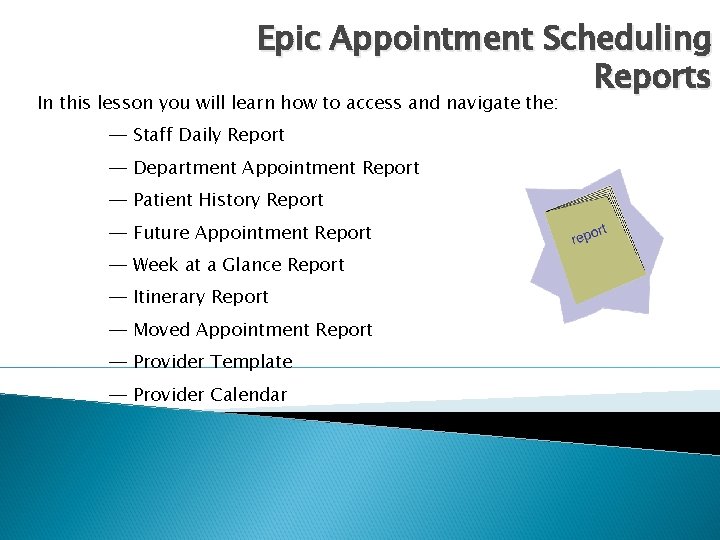 Epic Appointment Scheduling Reports

In this lesson you will learn how to access and navigate the:

— Staff Daily Report

— Department Appointment Report

— Patient History Report

— Future Appointment Report

— Week at a Glance Report

— Itinerary Report

— Moved Appointment Report

— Provider Template

— Provider Calendar

report